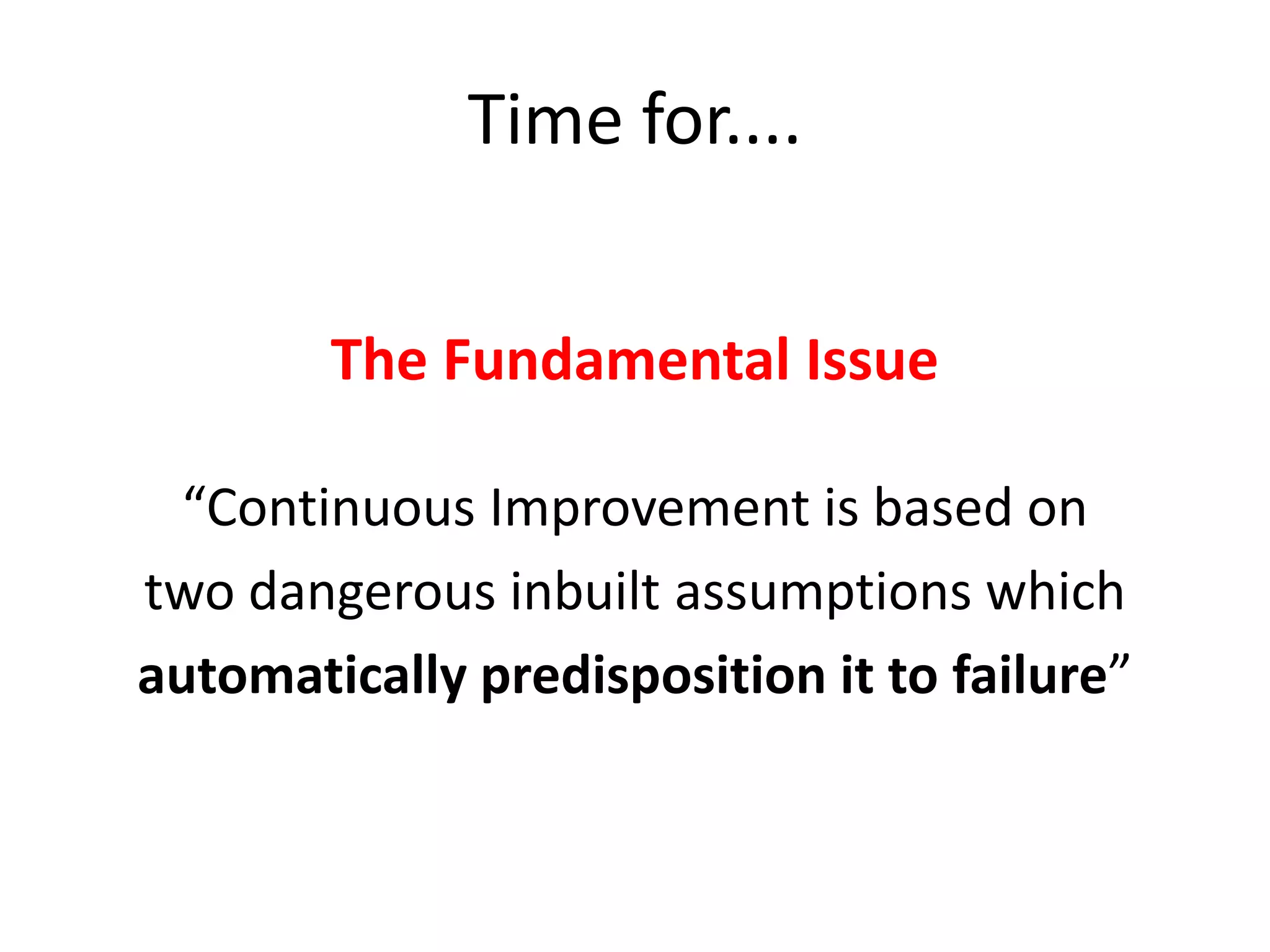 Time for....

The Fundamental Issue

“Continuous Improvement is based on two dangerous inbuilt assumptions which automatically predisposition it to failure”